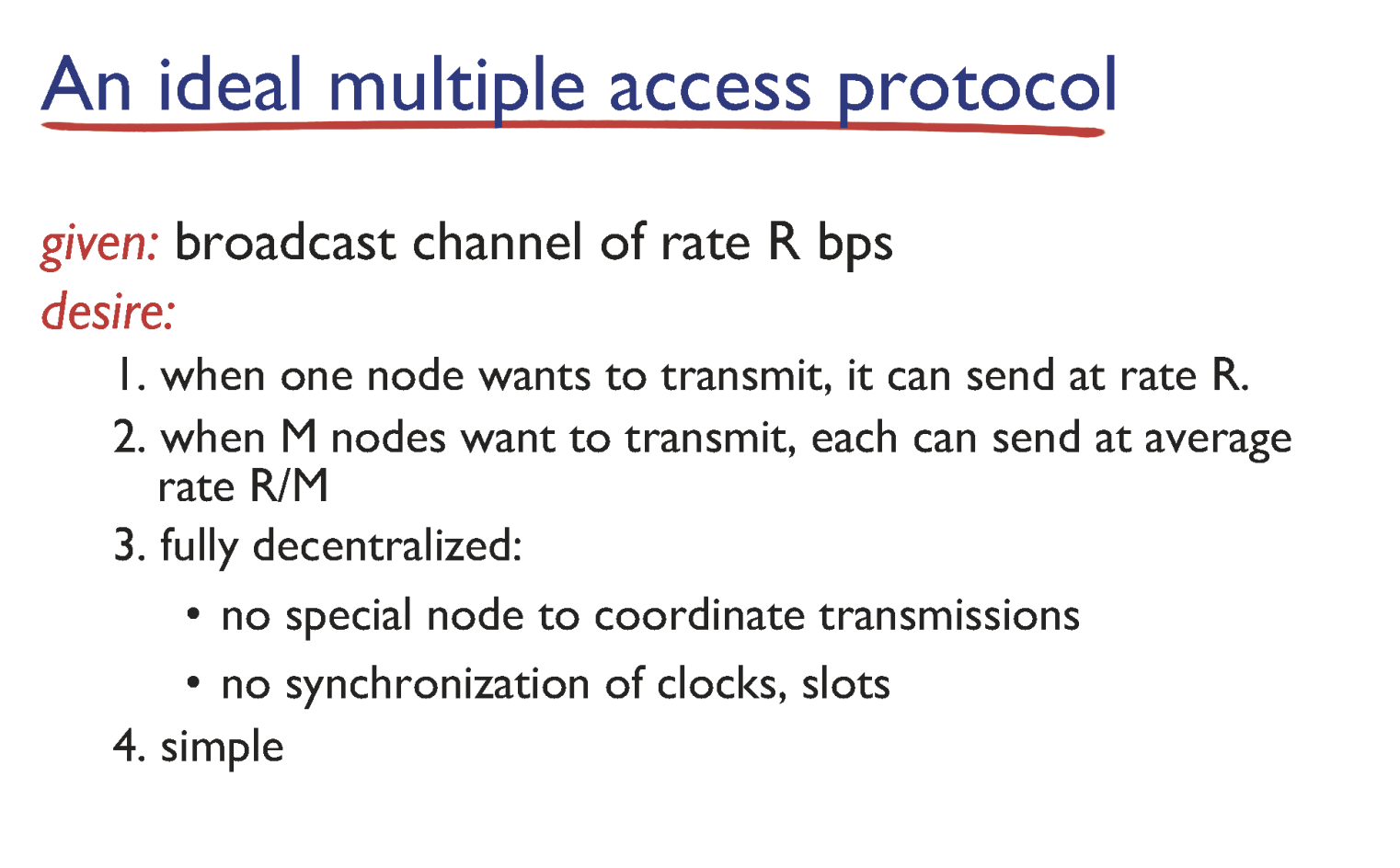 An ideal multiple access protocol

given: broadcast channel of rate R bps
desire:

1. when one node wants to transmit, it can send at rate R.
2. when M nodes want to transmit, each can send at average rate R/M
3. fully decentralized:
   • no special node to coordinate transmissions
   • no synchronization of clocks, slots
4. simple